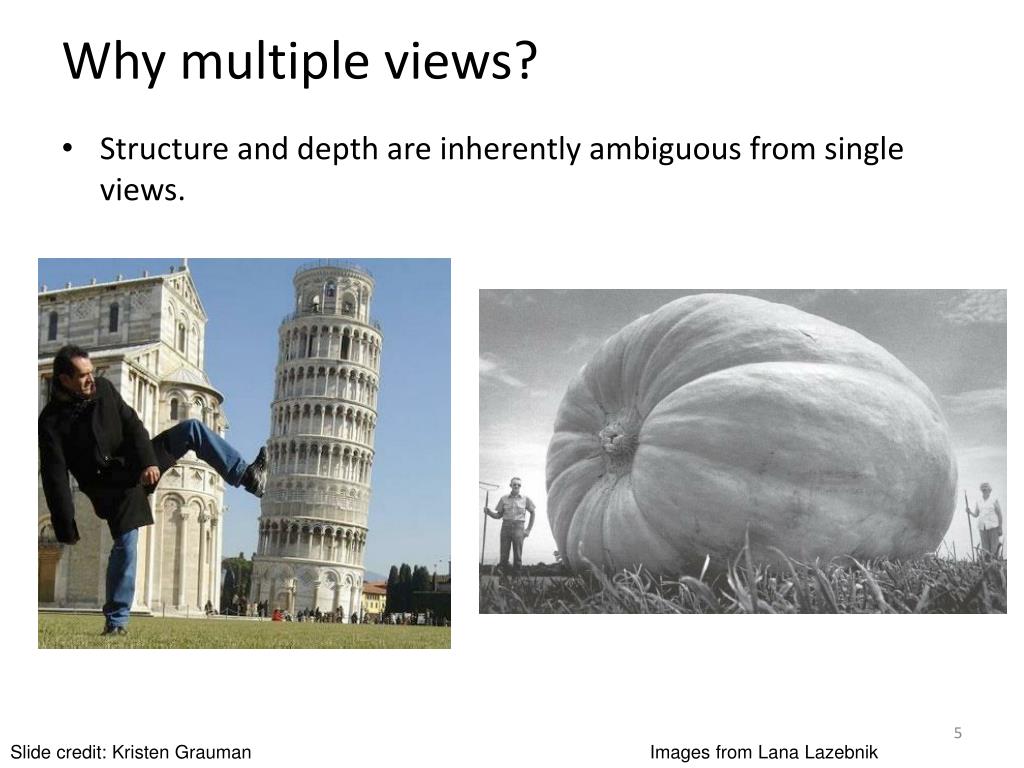 Why multiple views?

• Structure and depth are inherently ambiguous from single views.

5

Slide credit: Kristen Grauman

Images from Lana Lazebnik